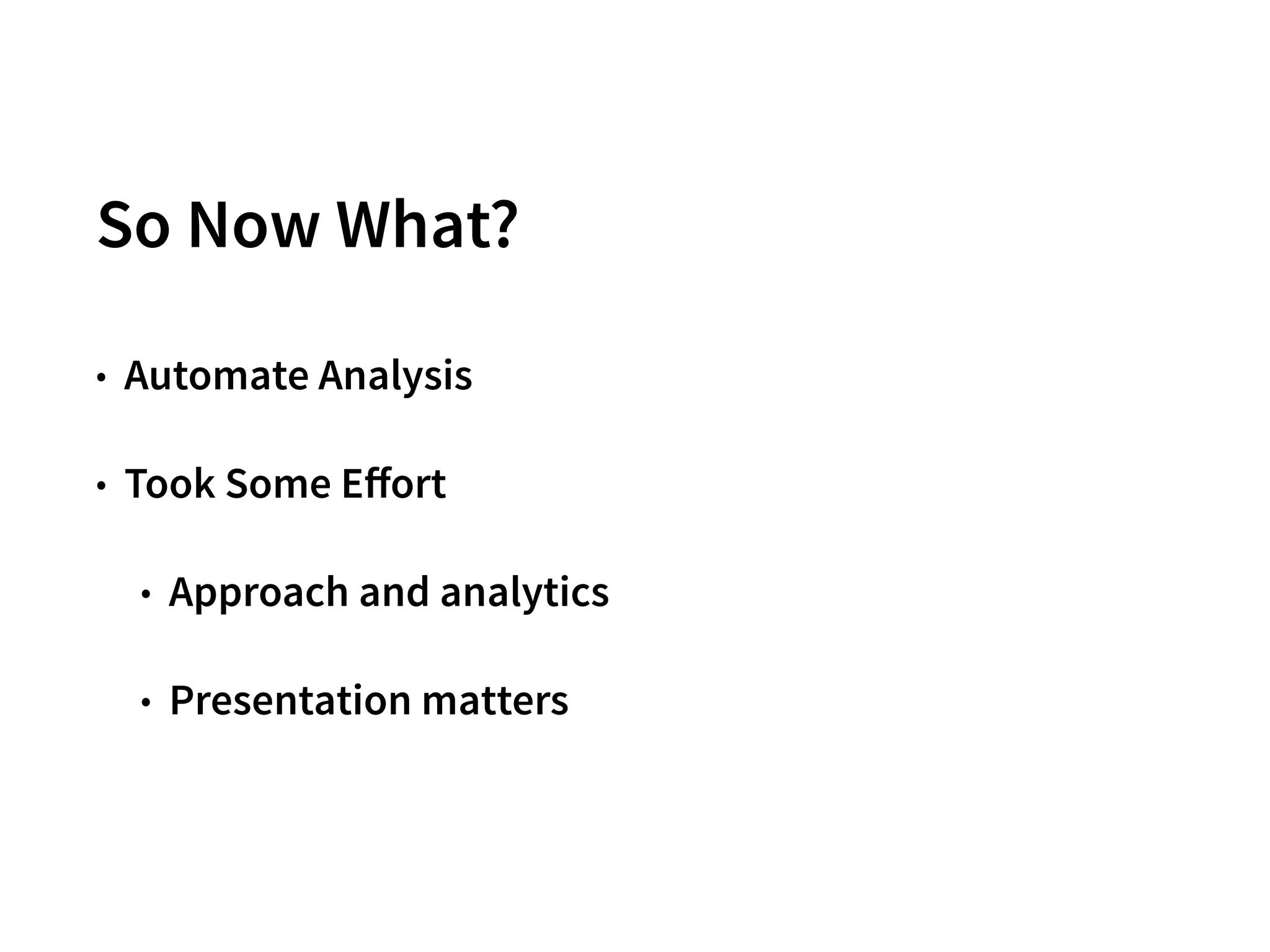 So Now What?

• Automate Analysis

• Took Some Effort

  • Approach and analytics

  • Presentation matters